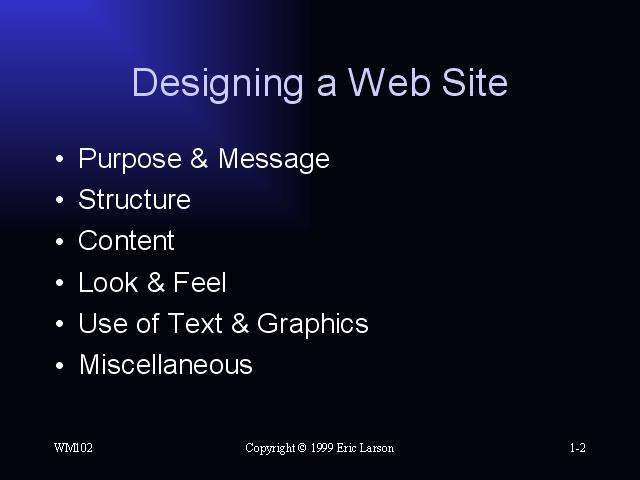 Designing a Web Site

• Purpose & Message
• Structure
• Content
• Look & Feel
• Use of Text & Graphics
• Miscellaneous

WM102

Copyright © 1999 Eric Larson

1-2